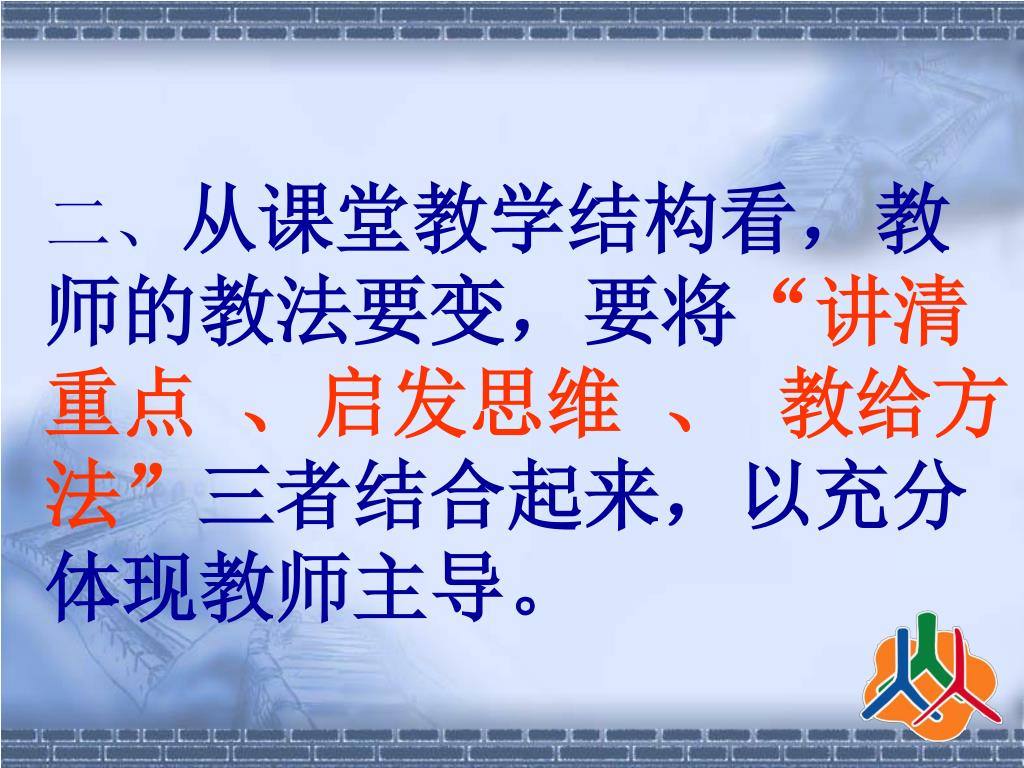 二、从课堂教学结构看，教师的教法要变，要将“讲清重点 、启发思维 、 教给方法”三者结合起来，以充分体现教师主导。